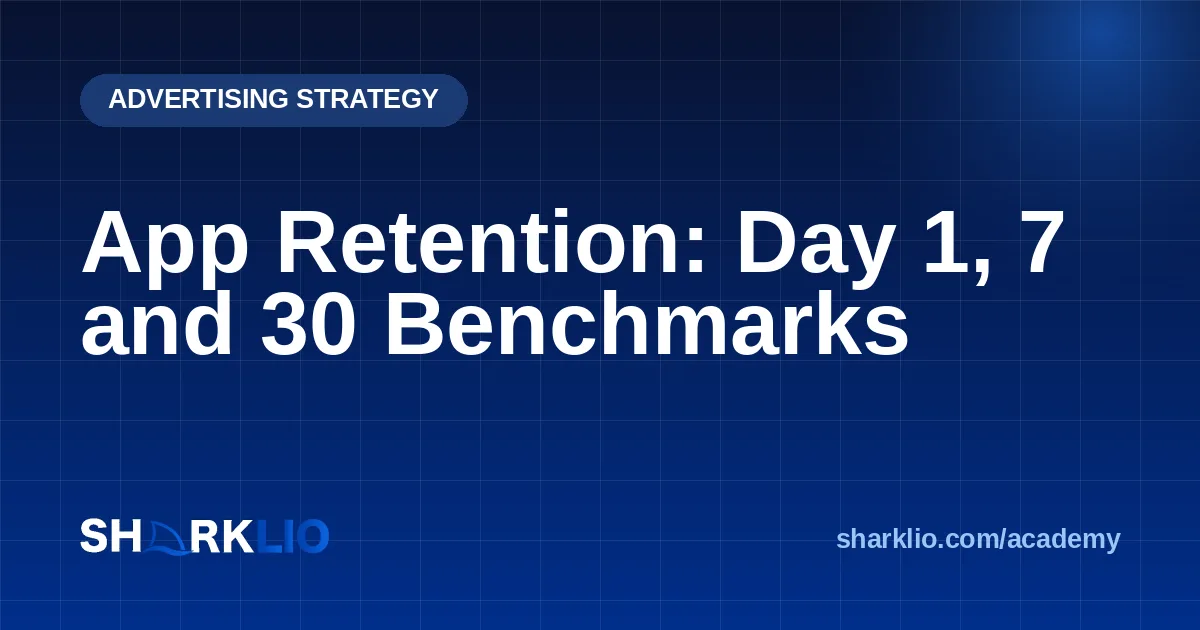 ADVERTISING STRATEGY

App Retention: Day 1, 7 and 30 Benchmarks

SHARKLIO

sharklio.com/academy